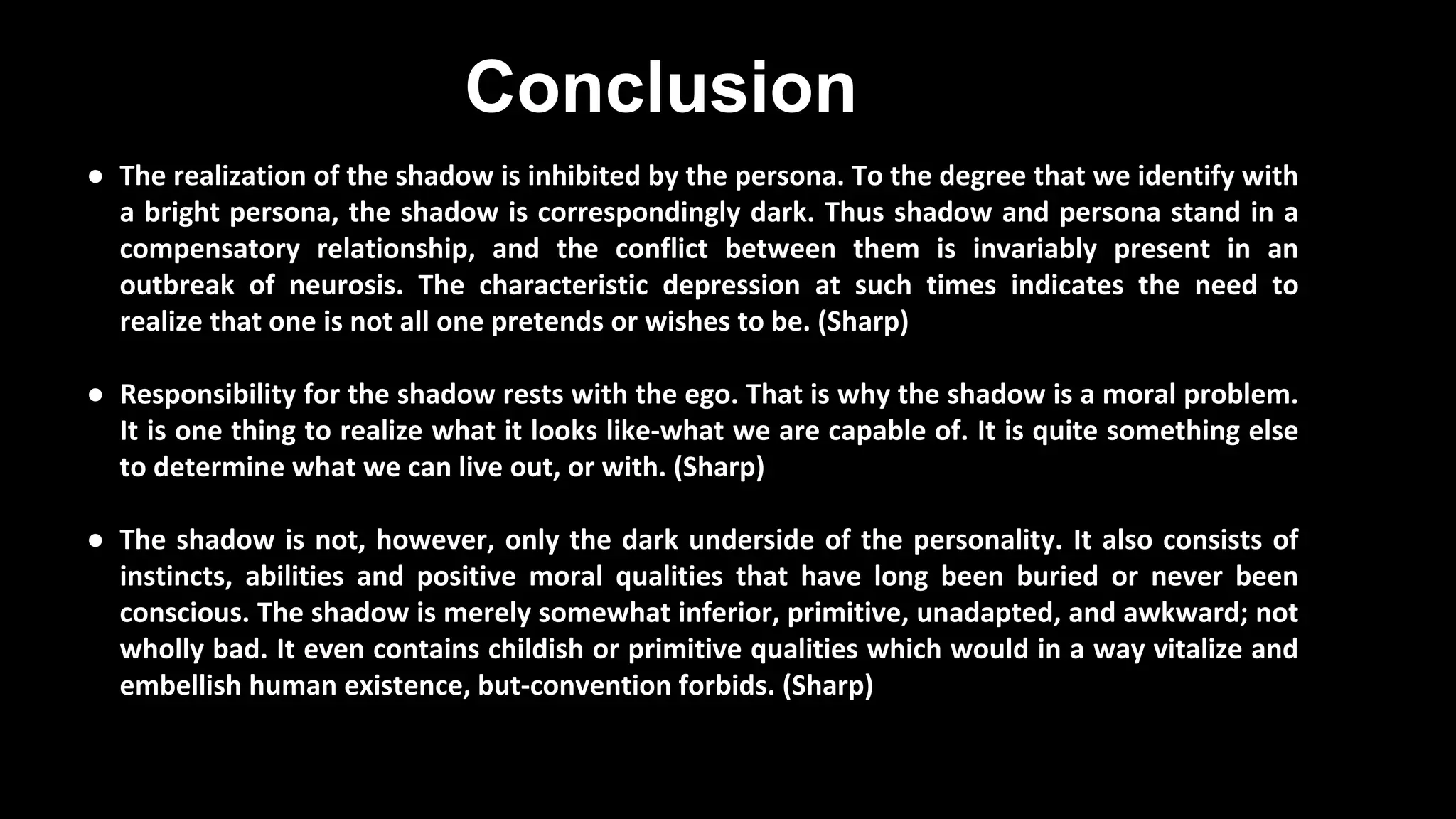 Conclusion

● The realization of the shadow is inhibited by the persona. To the degree that we identify with a bright persona, the shadow is correspondingly dark. Thus shadow and persona stand in a compensatory relationship, and the conflict between them is invariably present in an outbreak of neurosis. The characteristic depression at such times indicates the need to realize that one is not all one pretends or wishes to be. (Sharp)

● Responsibility for the shadow rests with the ego. That is why the shadow is a moral problem. It is one thing to realize what it looks like-what we are capable of. It is quite something else to determine what we can live out, or with. (Sharp)

● The shadow is not, however, only the dark underside of the personality. It also consists of instincts, abilities and positive moral qualities that have long been buried or never been conscious. The shadow is merely somewhat inferior, primitive, unadapted, and awkward; not wholly bad. It even contains childish or primitive qualities which would in a way vitalize and embellish human existence, but-convention forbids. (Sharp)